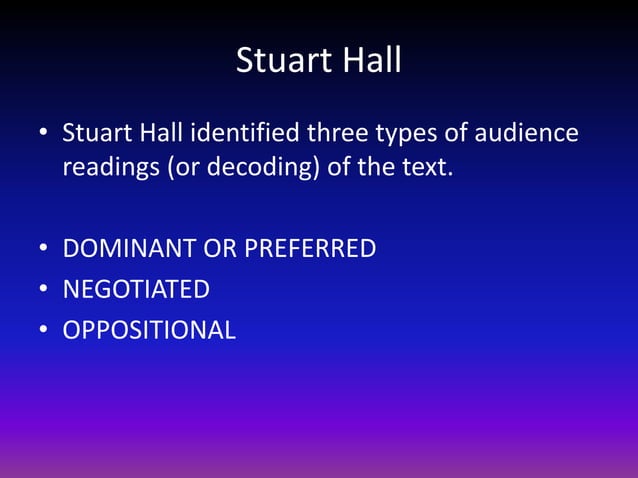 Stuart Hall

• Stuart Hall identified three types of audience readings (or decoding) of the text.

• DOMINANT OR PREFERRED
• NEGOTIATED
• OPPOSITIONAL